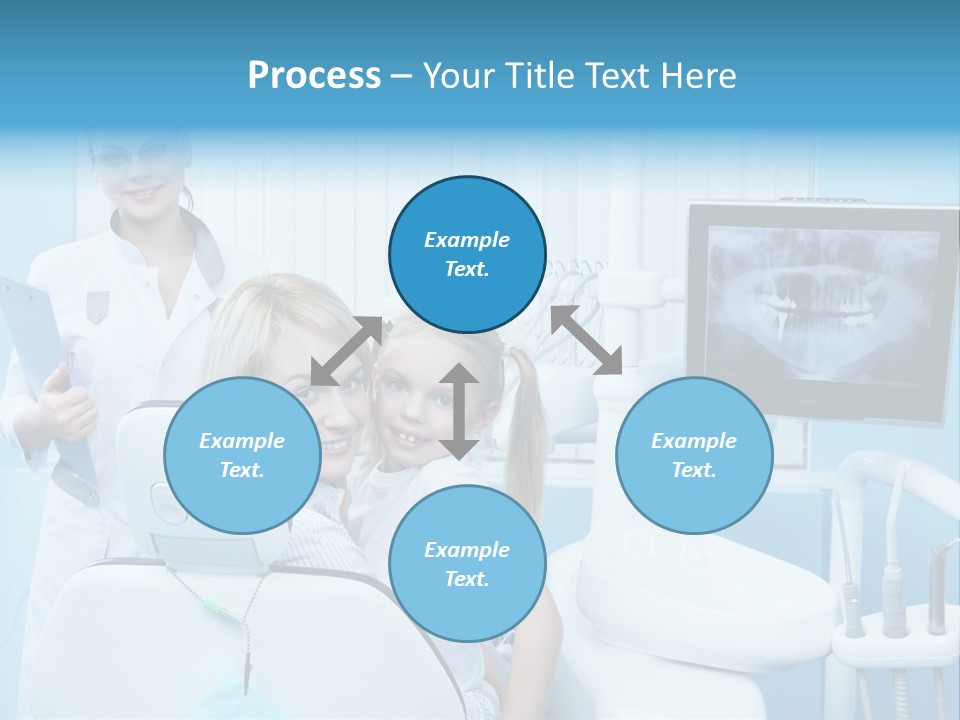 Process – Your Title Text Here

Example Text.

Example Text.

Example Text.

Example Text.